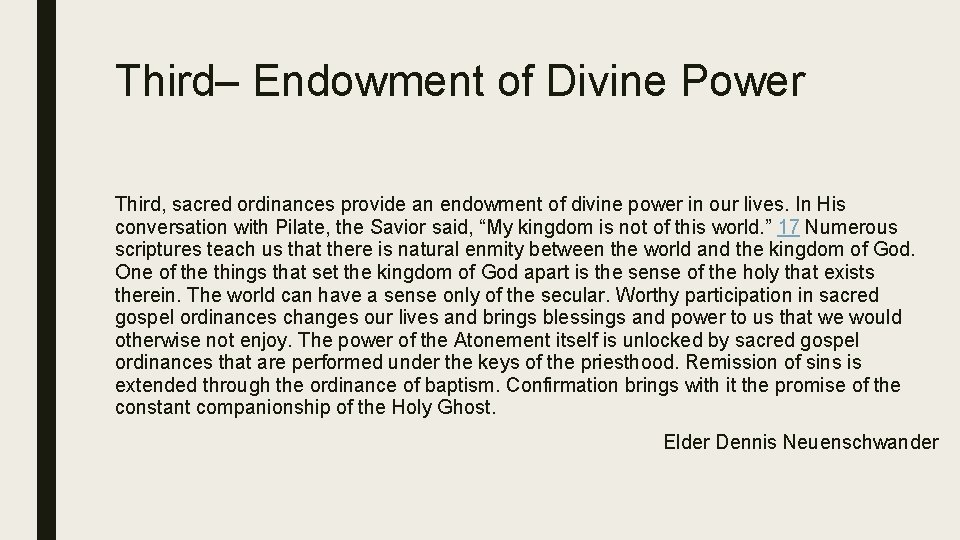 Third– Endowment of Divine Power

Third, sacred ordinances provide an endowment of divine power in our lives. In His conversation with Pilate, the Savior said, “My kingdom is not of this world.” 17 Numerous scriptures teach us that there is natural enmity between the world and the kingdom of God. One of the things that set the kingdom of God apart is the sense of the holy that exists therein. The world can have a sense only of the secular. Worthy participation in sacred gospel ordinances changes our lives and brings blessings and power to us that we would otherwise not enjoy. The power of the Atonement itself is unlocked by sacred gospel ordinances that are performed under the keys of the priesthood. Remission of sins is extended through the ordinance of baptism. Confirmation brings with it the promise of the constant companionship of the Holy Ghost.

Elder Dennis Neuenschwander